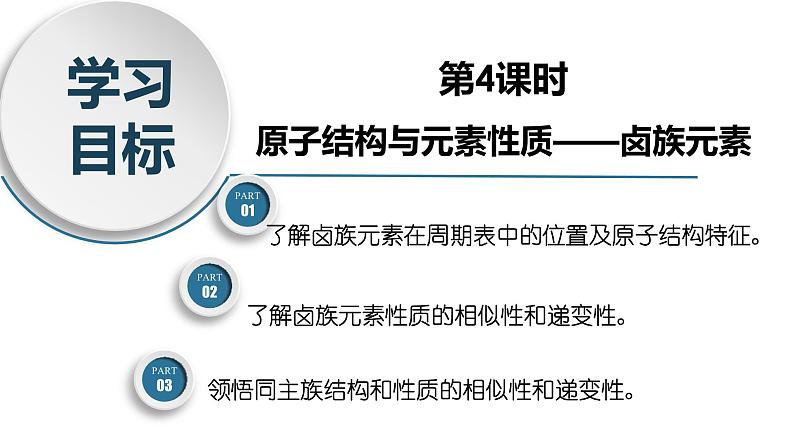 学习目标

第4课时

原子结构与元素性质——卤族元素

PART 01 了解卤族元素在周期表中的位置及原子结构特征。

PART 02 了解卤族元素性质的相似性和递变性。

PART 03 领悟同主族结构和性质的相似性和递变性。